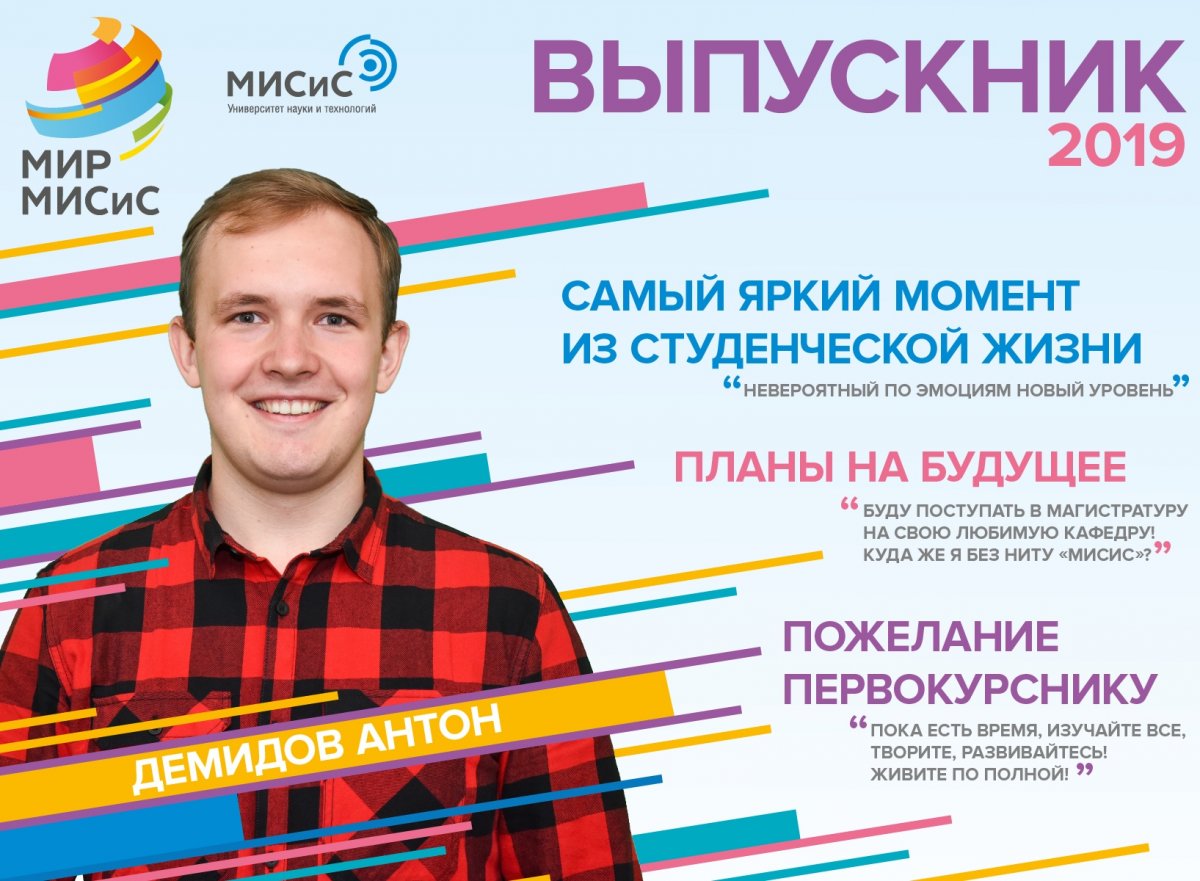 МИР МИСиС

МИСиС
Университет науки и технологий

ВЫПУСКНИК
2019

САМЫЙ ЯРКИЙ МОМЕНТ ИЗ СТУДЕНЧЕСКОЙ ЖИЗНИ
“НЕВЕРОЯТНЫЙ ПО ЭМОЦИЯМ НОВЫЙ УРОВЕНЬ”

ПЛАНЫ НА БУДУЩЕЕ
“БУДУ ПОСТУПАТЬ В МАГИСТРАТУРУ НА СВОЮ ЛЮБИМУЮ КАФЕДРУ! КУДА ЖЕ Я БЕЗ НИТУ «МИСИС»?”

ПОЖЕЛАНИЕ ПЕРВОКУРСНИКУ
“ПОКА ЕСТЬ ВРЕМЯ, ИЗУЧАЙТЕ ВСЕ, ТВОРИТЕ, РАЗВИВАЙТЕСЬ! ЖИВИТЕ ПО ПОЛНОЙ!”

ДЕМИДОВ АНТОН